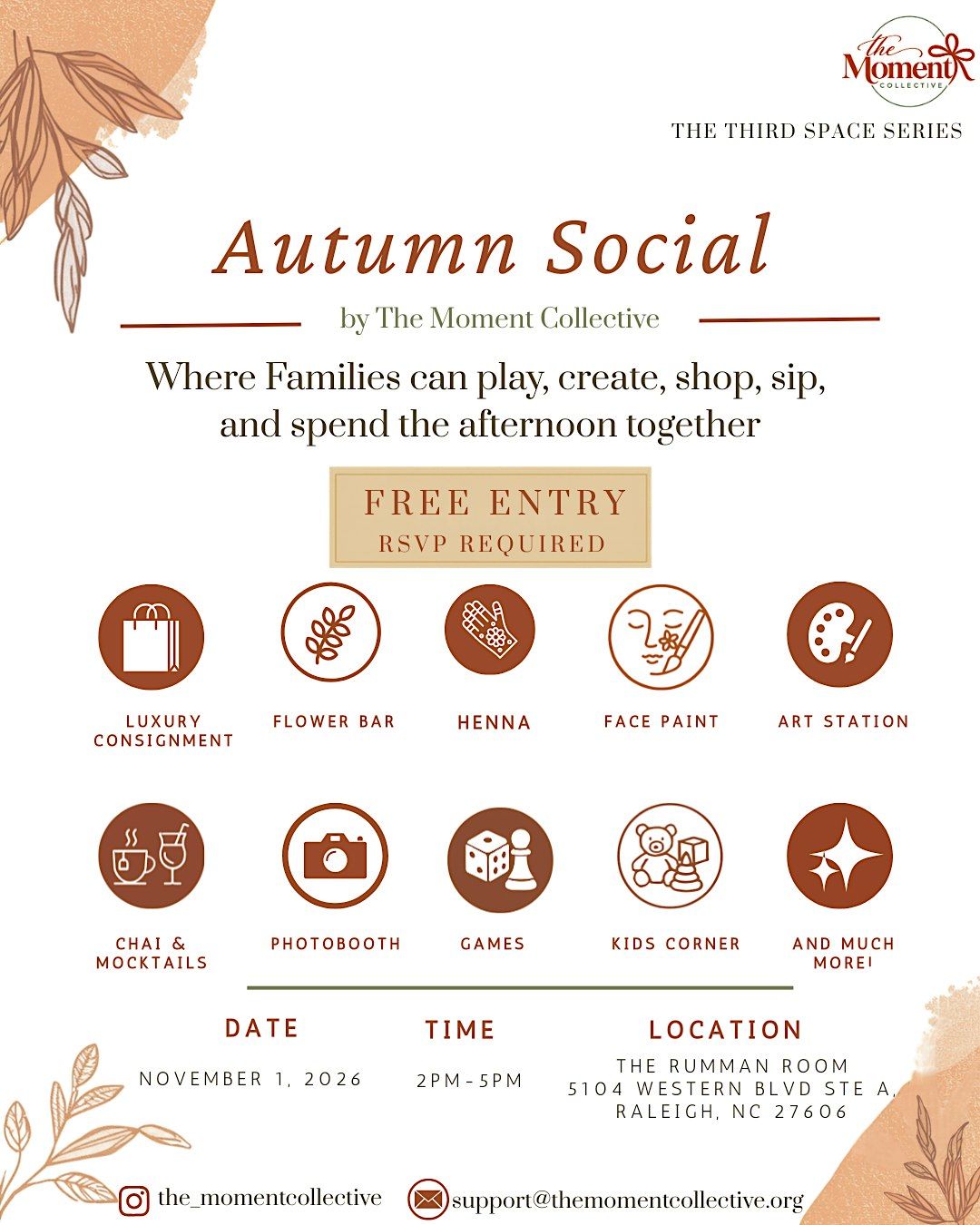 the Moment COLLECTIVE

THE THIRD SPACE SERIES

Autumn Social

by The Moment Collective

Where Families can play, create, shop, sip, and spend the afternoon together

FREE ENTRY
RSVP REQUIRED

LUXURY CONSIGNMENT

FLOWER BAR

HENNA

FACE PAINT

ART STATION

CHAI & MOCKTAILS

PHOTOBOOTH

GAMES

KIDS CORNER

AND MUCH MORE!

DATE
NOVEMBER 1, 2026

TIME
2PM-5PM

LOCATION
THE RUMMAN ROOM
5104 WESTERN BLVD STE A,
RALEIGH, NC 27606

the_momentcollective

support@themomentcollective.org